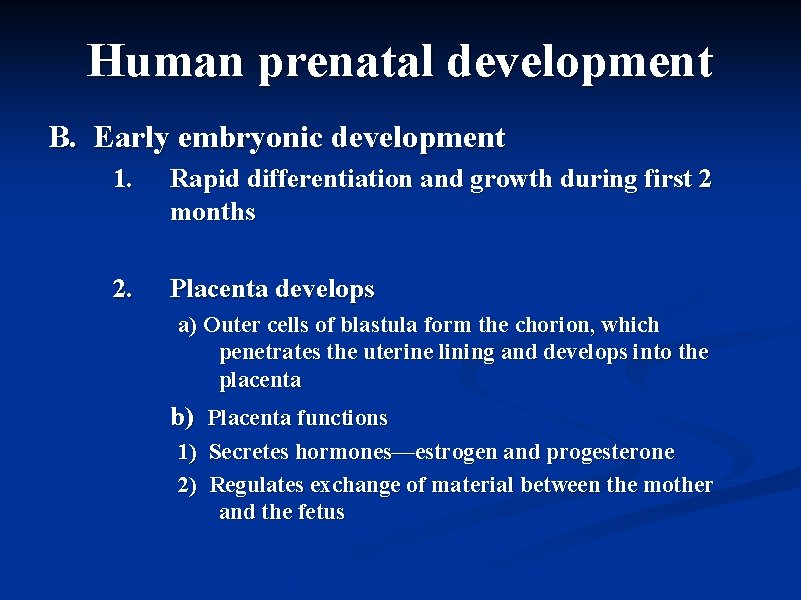 Human prenatal development

B. Early embryonic development

1. Rapid differentiation and growth during first 2 months

2. Placenta develops

a) Outer cells of blastula form the chorion, which penetrates the uterine lining and develops into the placenta

b) Placenta functions

1) Secretes hormones—estrogen and progesterone

2) Regulates exchange of material between the mother and the fetus